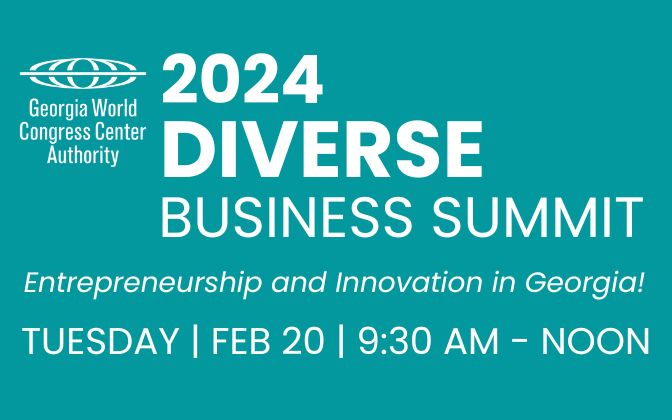 Georgia World Congress Center Authority

2024 DIVERSE BUSINESS SUMMIT

Entrepreneurship and Innovation in Georgia!

TUESDAY | FEB 20 | 9:30 AM - NOON